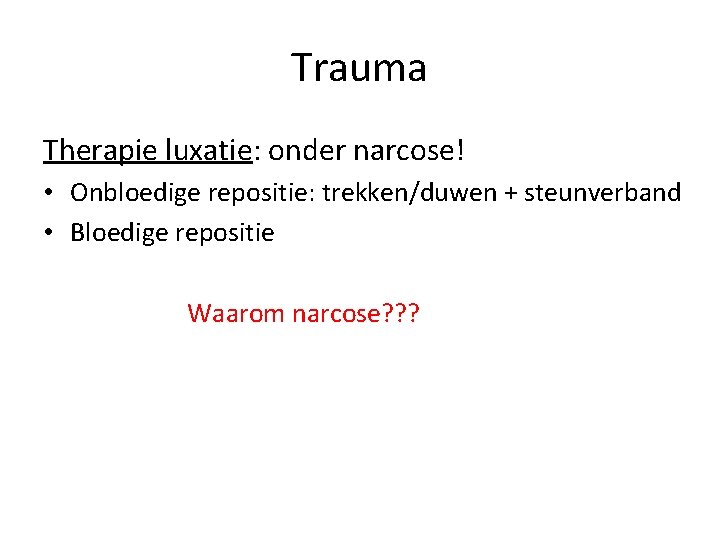 Trauma

Therapie luxatie: onder narcose!

• Onbloedige repositie: trekken/duwen + steunverband
• Bloedige repositie

Waarom narcose???